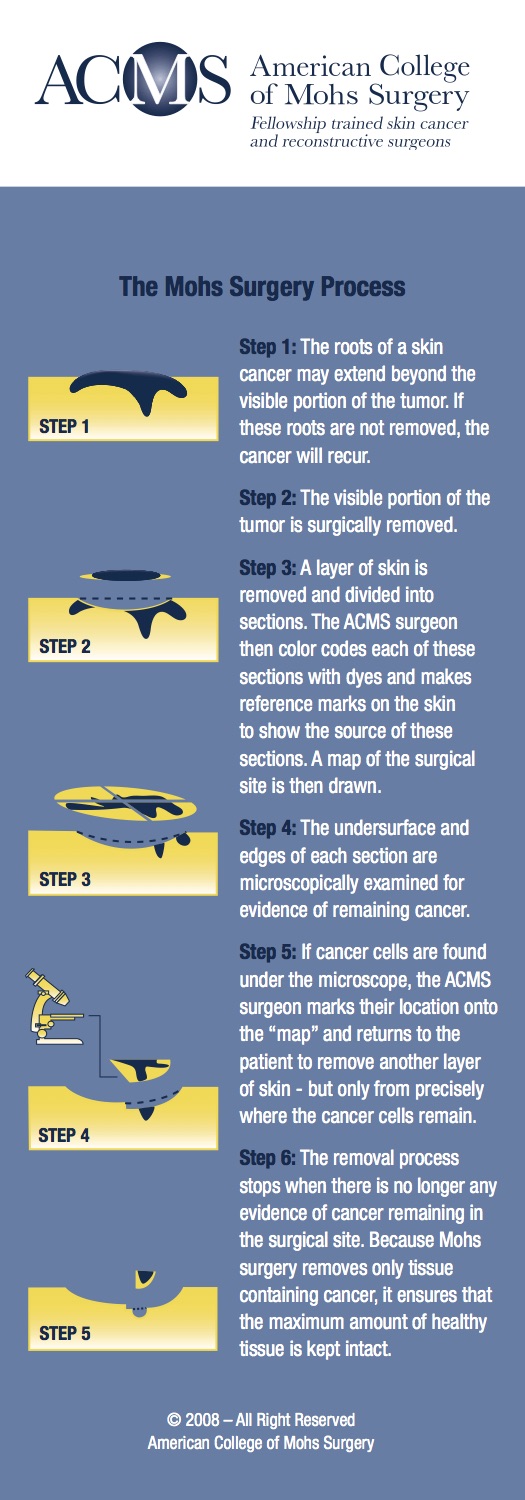 ACMS American College of Mohs Surgery
Fellowship trained skin cancer and reconstructive surgeons

The Mohs Surgery Process

STEP 1

STEP 2

STEP 3

STEP 4

STEP 5

Step 1: The roots of a skin cancer may extend beyond the visible portion of the tumor. If these roots are not removed, the cancer will recur.

Step 2: The visible portion of the tumor is surgically removed.

Step 3: A layer of skin is removed and divided into sections. The ACMS surgeon then color codes each of these sections with dyes and makes reference marks on the skin to show the source of these sections. A map of the surgical site is then drawn.

Step 4: The undersurface and edges of each section are microscopically examined for evidence of remaining cancer.

Step 5: If cancer cells are found under the microscope, the ACMS surgeon marks their location onto the "map" and returns to the patient to remove another layer of skin - but only from precisely where the cancer cells remain.

Step 6: The removal process stops when there is no longer any evidence of cancer remaining in the surgical site. Because Mohs surgery removes only tissue containing cancer, it ensures that the maximum amount of healthy tissue is kept intact.

© 2008 – All Right Reserved
American College of Mohs Surgery